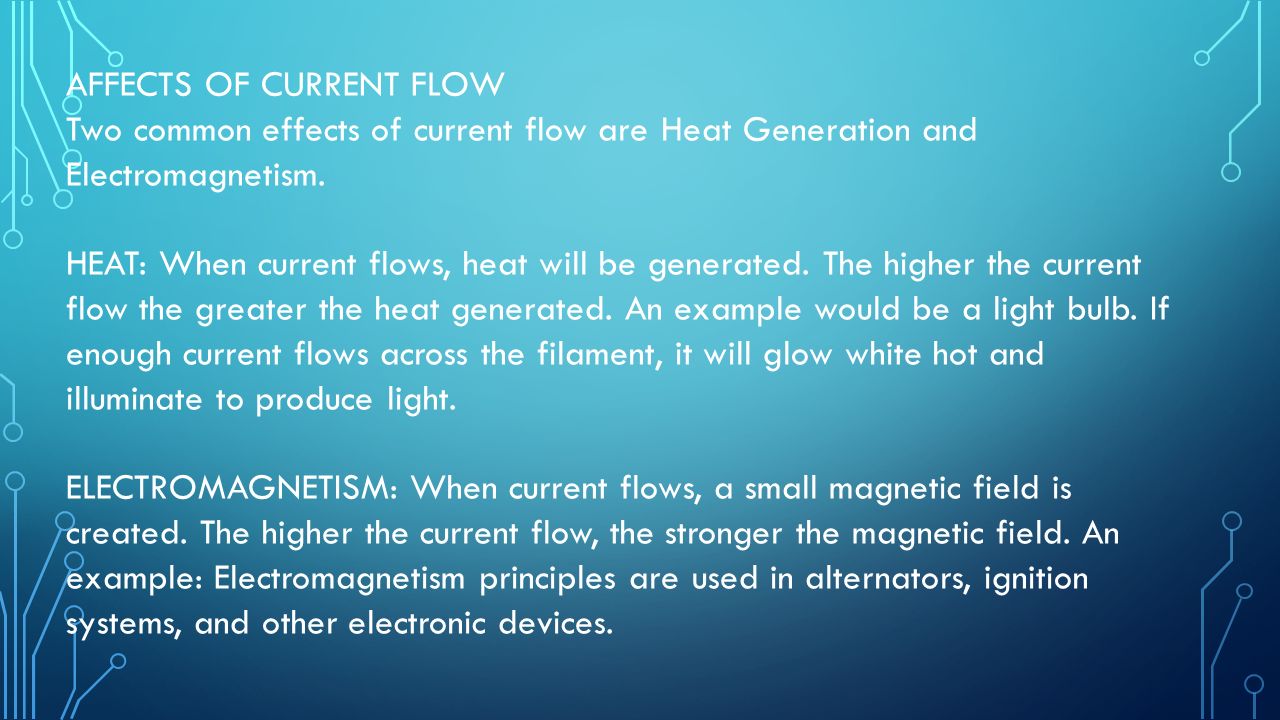 AFFECTS OF CURRENT FLOW
Two common effects of current flow are Heat Generation and Electromagnetism.

HEAT: When current flows, heat will be generated. The higher the current flow the greater the heat generated. An example would be a light bulb. If enough current flows across the filament, it will glow white hot and illuminate to produce light.

ELECTROMAGNETISM: When current flows, a small magnetic field is created. The higher the current flow, the stronger the magnetic field. An example: Electromagnetism principles are used in alternators, ignition systems, and other electronic devices.